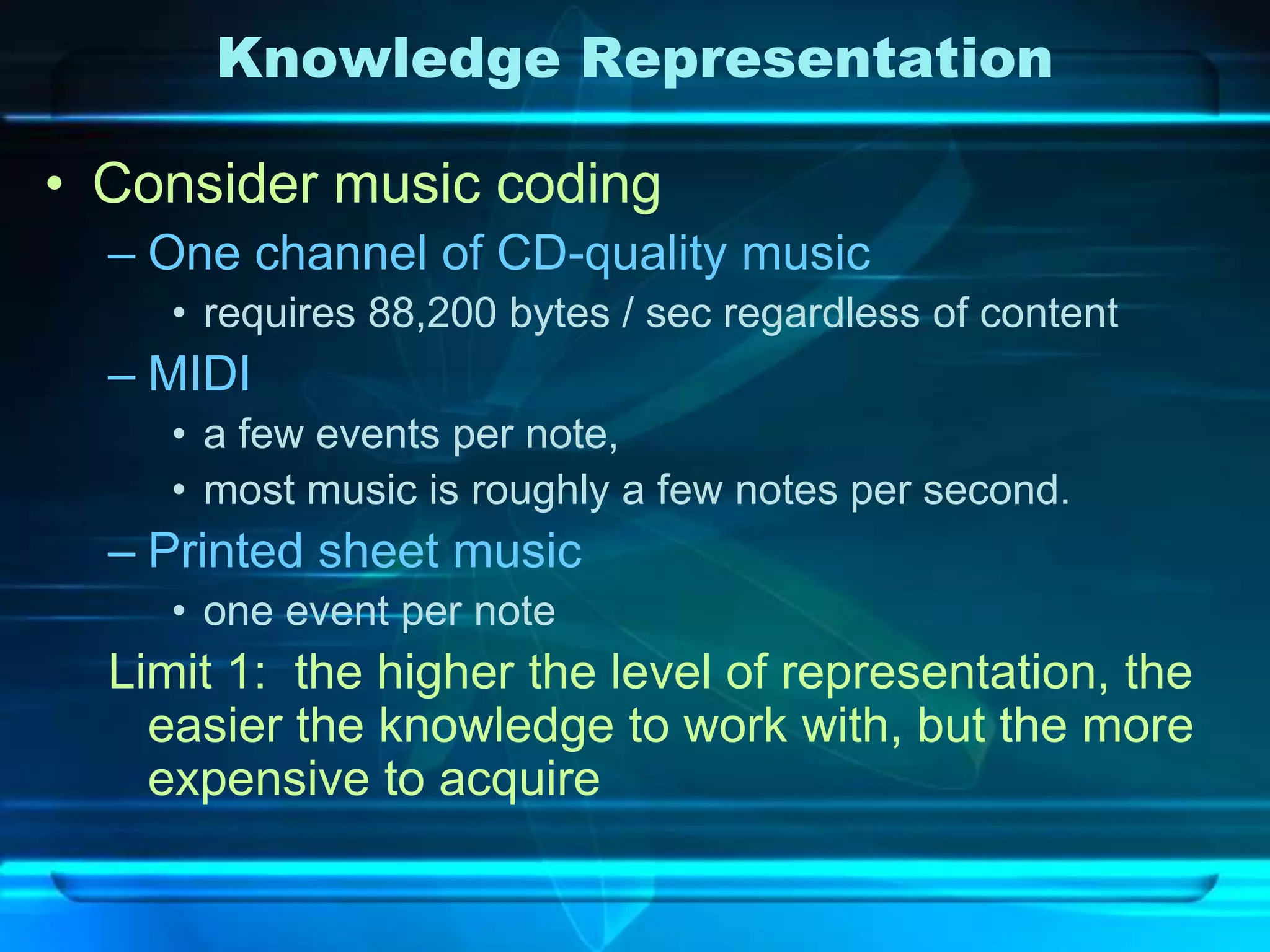 Knowledge Representation

• Consider music coding
– One channel of CD-quality music
• requires 88,200 bytes / sec regardless of content
– MIDI
• a few events per note,
• most music is roughly a few notes per second.
– Printed sheet music
• one event per note

Limit 1: the higher the level of representation, the easier the knowledge to work with, but the more expensive to acquire